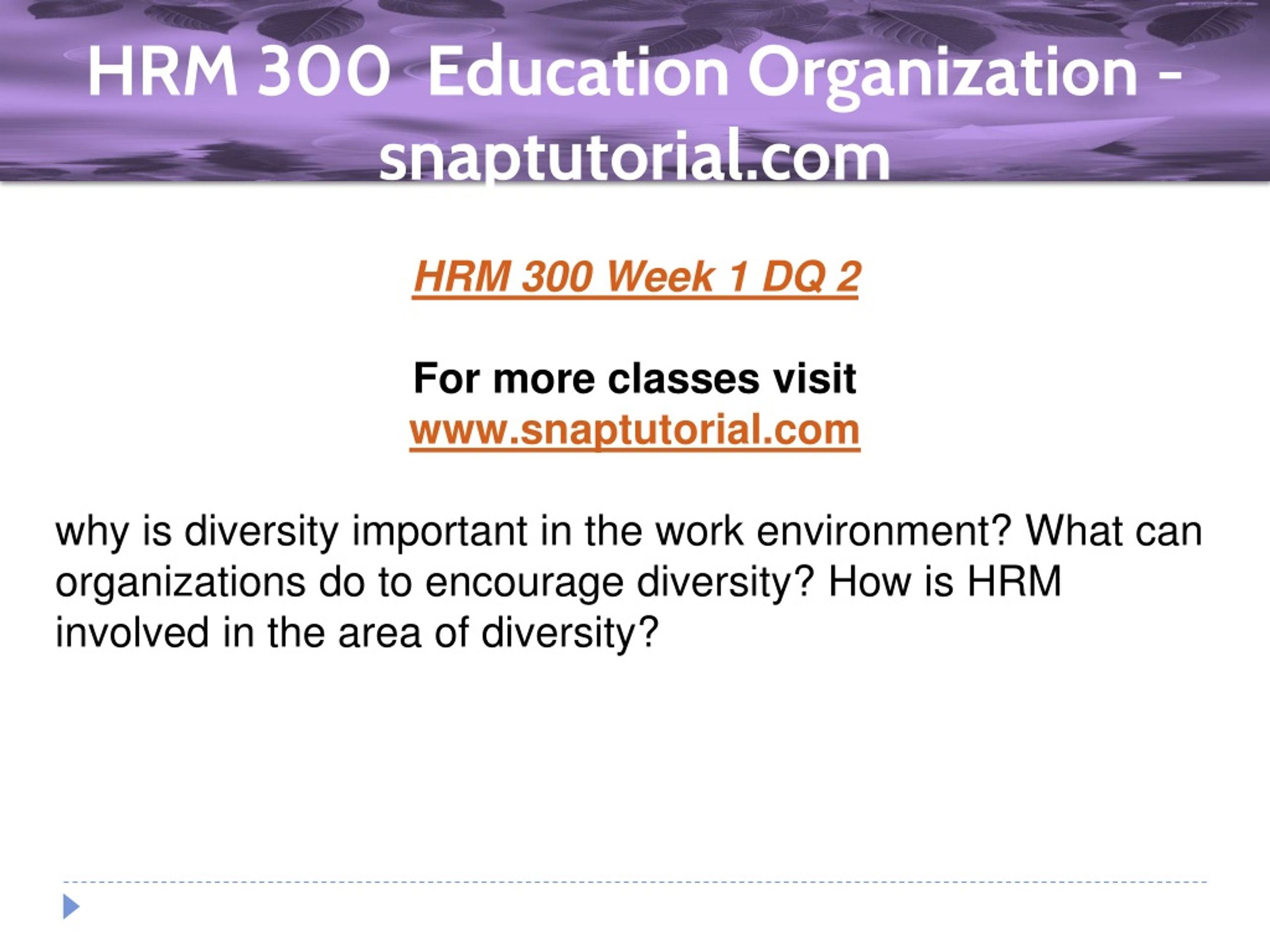 HRM 300 Education Organization - snaptutorial.com

HRM 300 Week 1 DQ 2

For more classes visit
www.snaptutorial.com

why is diversity important in the work environment? What can organizations do to encourage diversity? How is HRM involved in the area of diversity?